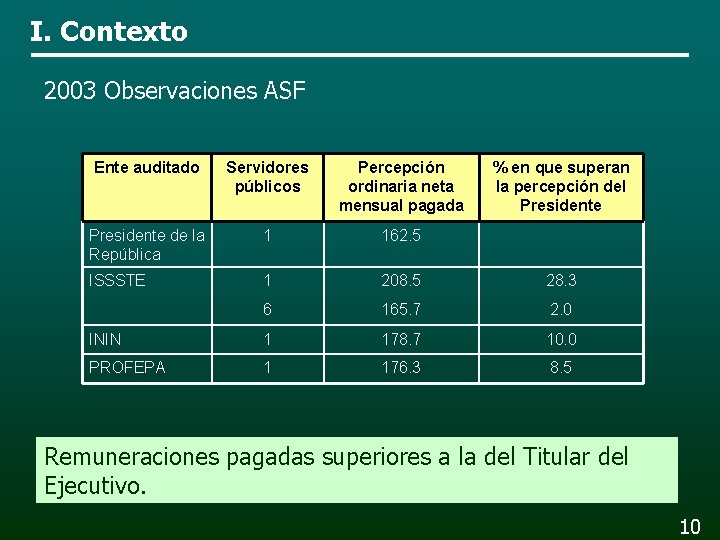 I. Contexto

2003 Observaciones ASF

| Ente auditado | Servidores públicos | Percepción ordinaria neta mensual pagada | % en que superan la percepción del Presidente |
|---|---|---|---|
| Presidente de la República | 1 | 162.5 | |
| ISSSTE | 1 | 208.5 | 28.3 |
| | 6 | 165.7 | 2.0 |
| ININ | 1 | 178.7 | 10.0 |
| PROFEPA | 1 | 176.3 | 8.5 |

Remuneraciones pagadas superiores a la del Titular del Ejecutivo.

10